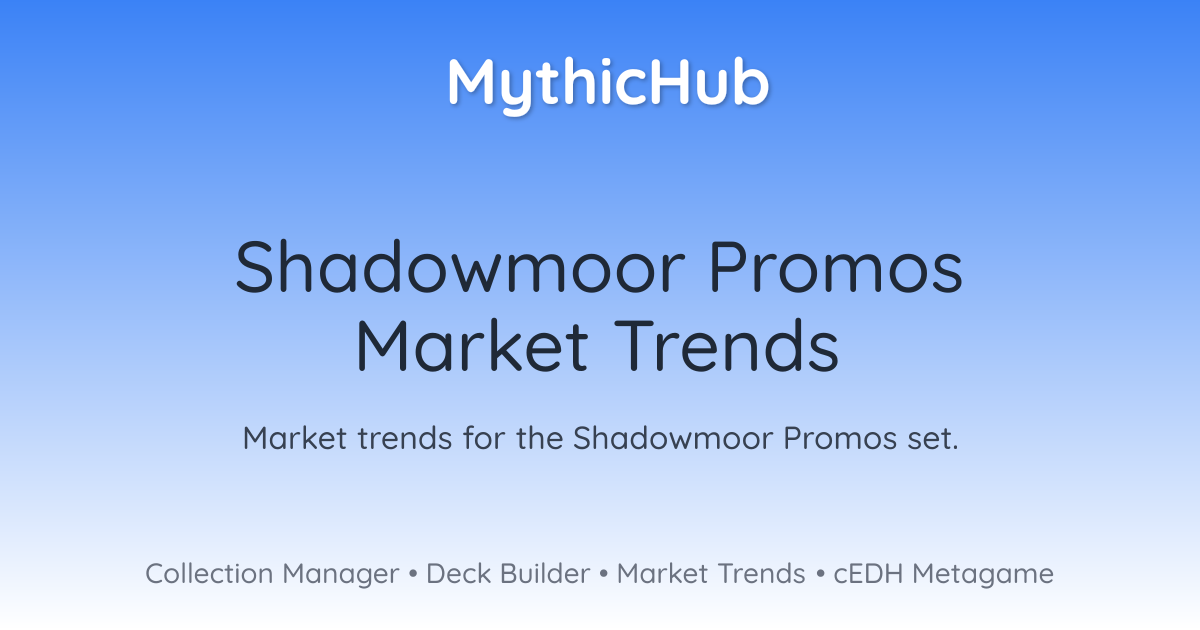 MythicHub

Shadowmoor Promos
Market Trends

Market trends for the Shadowmoor Promos set.

Collection Manager • Deck Builder • Market Trends • cEDH Metagame